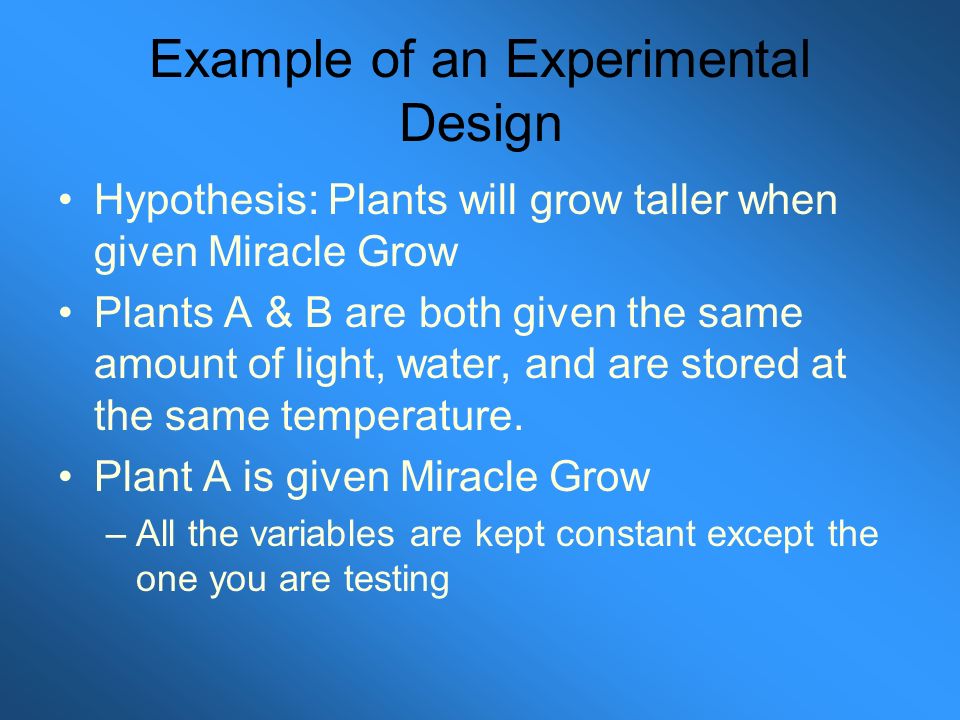 Example of an Experimental Design

• Hypothesis: Plants will grow taller when given Miracle Grow

• Plants A & B are both given the same amount of light, water, and are stored at the same temperature.

• Plant A is given Miracle Grow

– All the variables are kept constant except the one you are testing